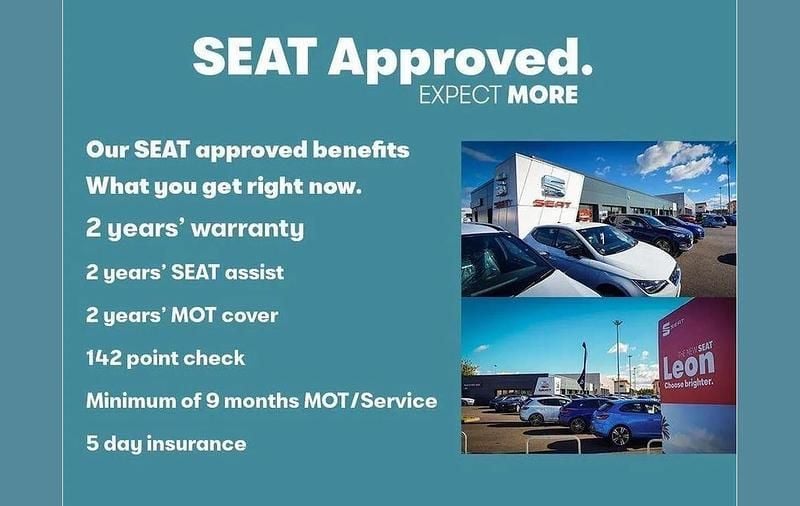 SEAT Approved.
EXPECT MORE

Our SEAT approved benefits
What you get right now.

2 years' warranty

2 years' SEAT assist

2 years' MOT cover

142 point check

Minimum of 9 months MOT/Service

5 day insurance

SEAT

SEAT
THE NEW SEAT
Leon
Choose brighter.